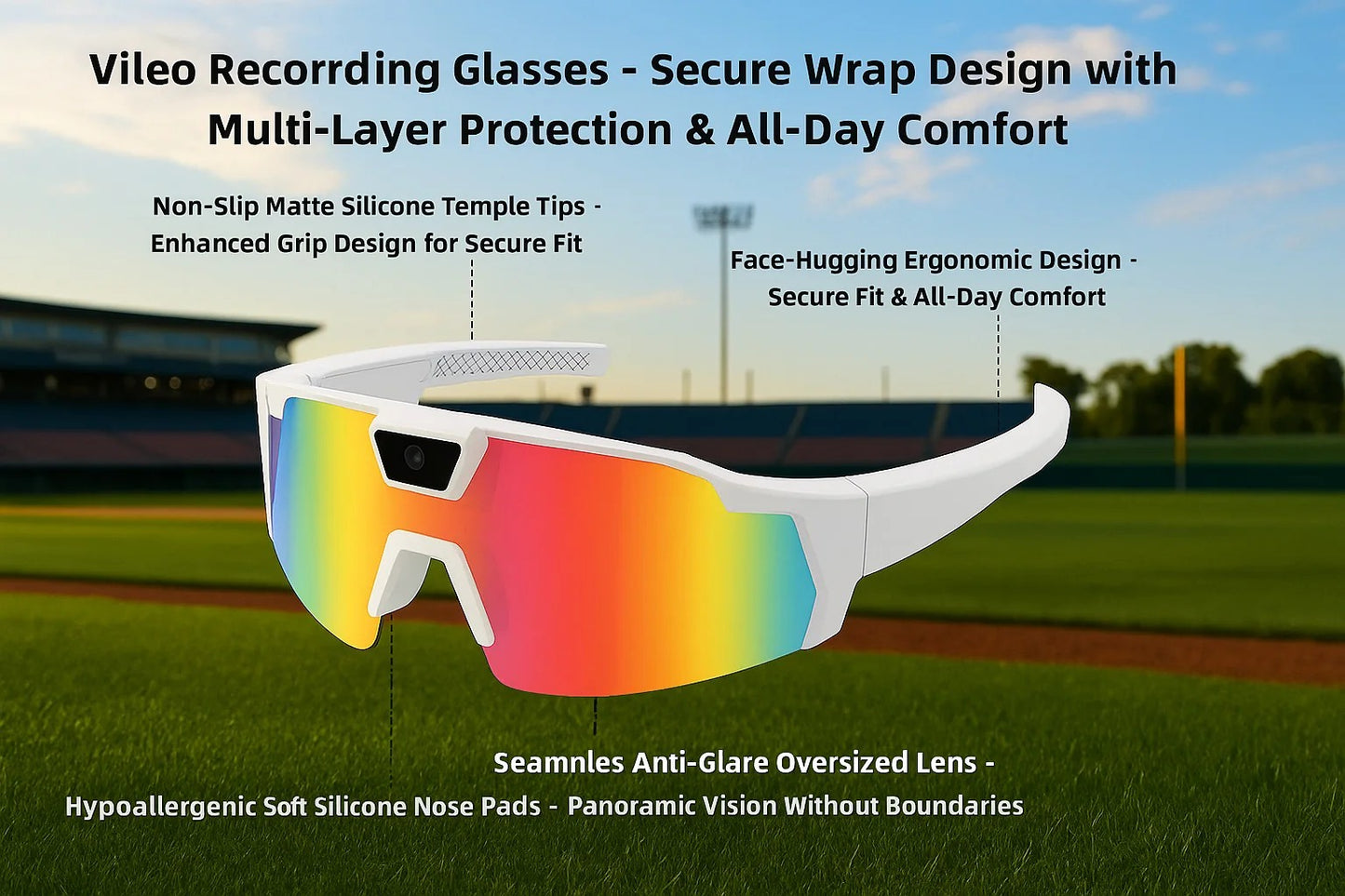 Vileo Recorrding Glasses - Secure Wrap Design with Multi-Layer Protection & All-Day Comfort

Non-Slip Matte Silicone Temple Tips - Enhanced Grip Design for Secure Fit

Face-Hugging Ergonomic Design - Secure Fit & All-Day Comfort

Seamnles Anti-Glare Oversized Lens - Panoramic Vision Without Boundaries

Hypoallergenic Soft Silicone Nose Pads -